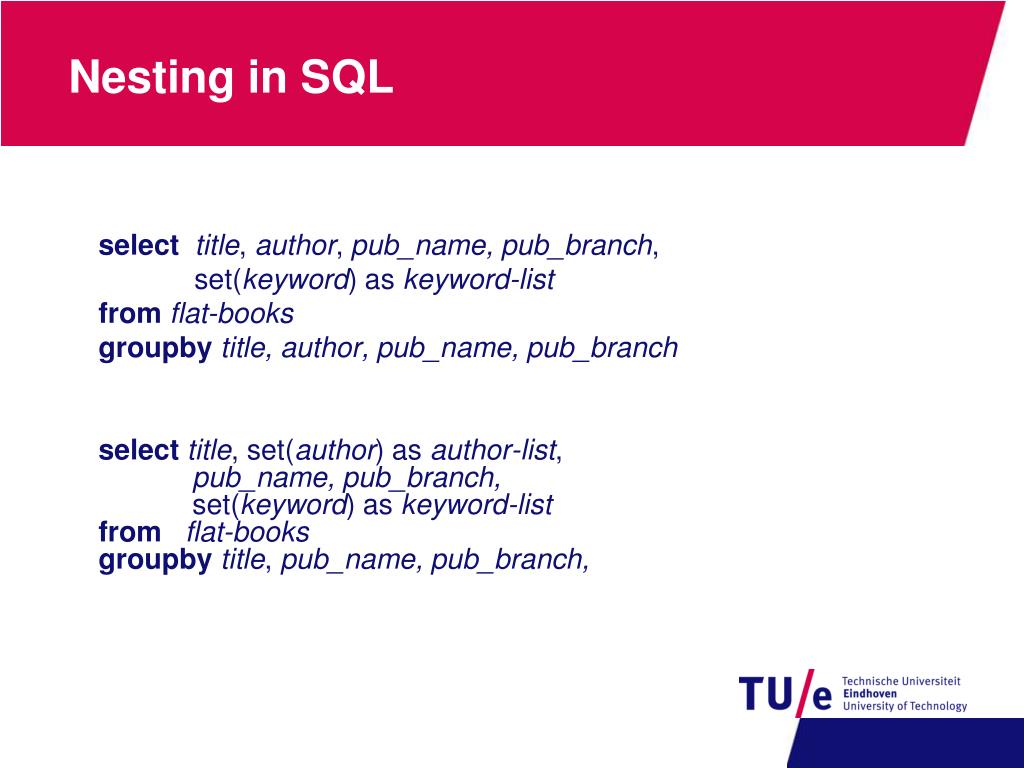 Nesting in SQL

select title, author, pub_name, pub_branch,
set(keyword) as keyword-list
from flat-books
groupby title, author, pub_name, pub_branch

select title, set(author) as author-list,
pub_name, pub_branch,
set(keyword) as keyword-list
from flat-books
groupby title, pub_name, pub_branch,

TU/e Technische Universiteit Eindhoven University of Technology